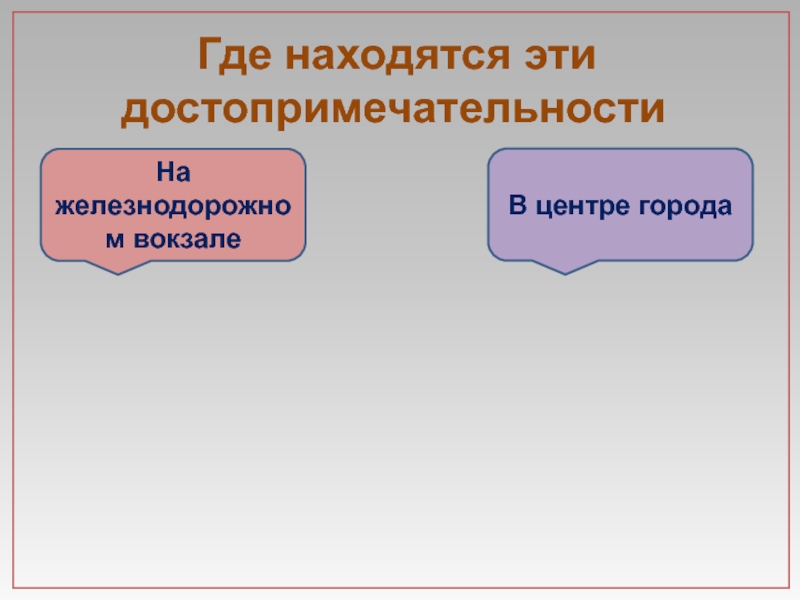 Где находятся эти достопримечательности

На железнодорожном вокзале

В центре города